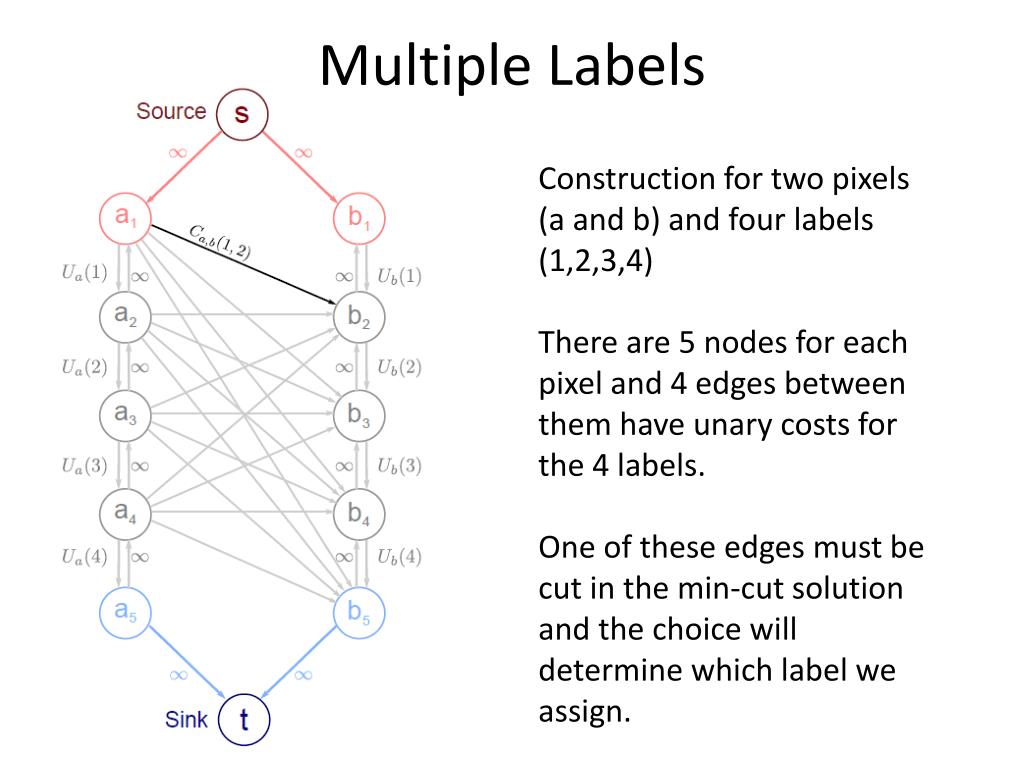 Multiple Labels

Source s

$\infty$ $\infty$

$a_1$ $b_1$

$C_{a,b}(1,2)$

$U_a(1)$ $\infty$ $\infty$ $U_b(1)$

$a_2$ $b_2$

$U_a(2)$ $\infty$ $\infty$ $U_b(2)$

$a_3$ $b_3$

$U_a(3)$ $\infty$ $\infty$ $U_b(3)$

$a_4$ $b_4$

$U_a(4)$ $\infty$ $\infty$ $U_b(4)$

$a_5$ $b_5$

$\infty$ $\infty$

Sink t

Construction for two pixels (a and b) and four labels (1,2,3,4)

There are 5 nodes for each pixel and 4 edges between them have unary costs for the 4 labels.

One of these edges must be cut in the min-cut solution and the choice will determine which label we assign.